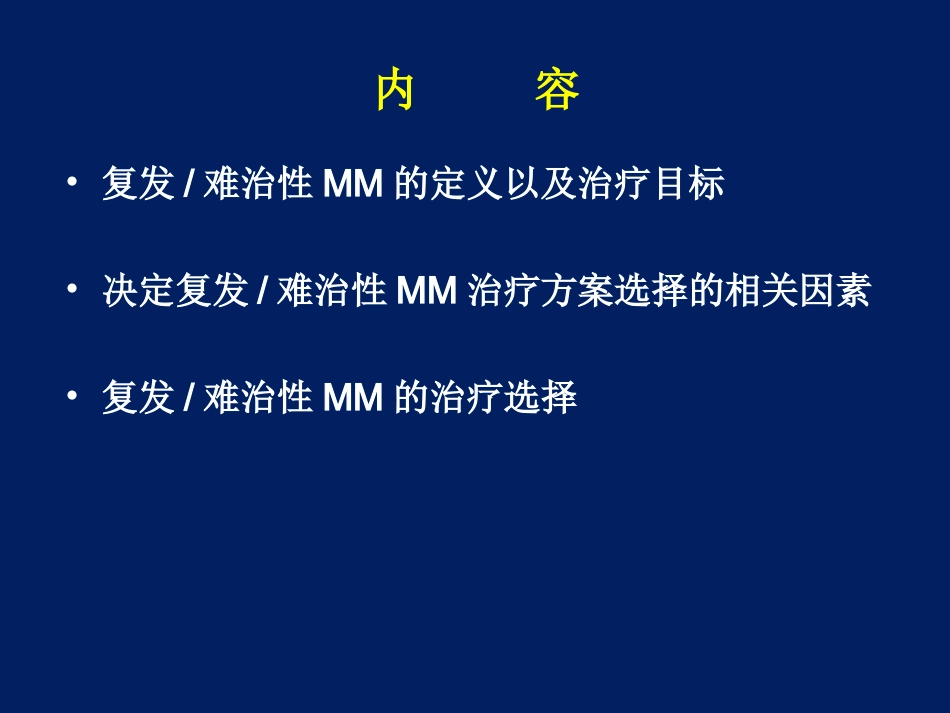 内　容

• 复发 / 难治性 MM 的定义以及治疗目标

• 决定复发 / 难治性 MM 治疗方案选择的相关因素

• 复发 / 难治性 MM 的治疗选择